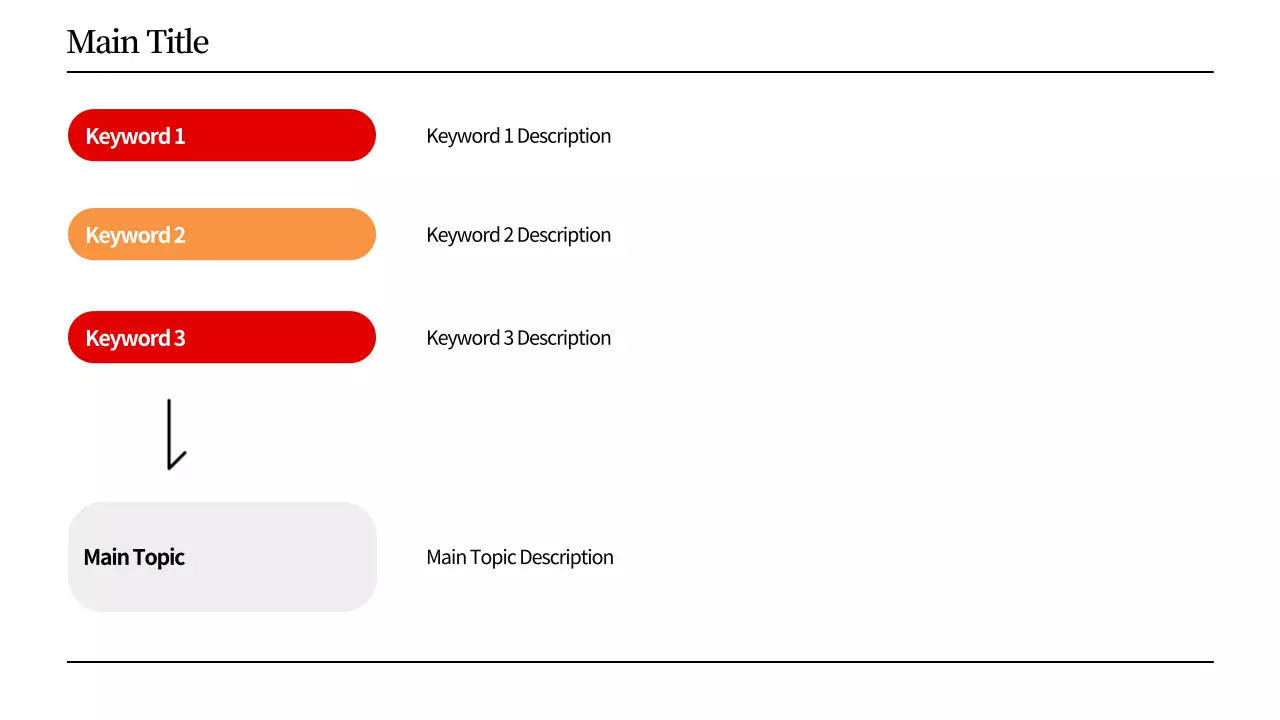 Main Title

Keyword 1

Keyword 1 Description

Keyword 2

Keyword 2 Description

Keyword 3

Keyword 3 Description

Main Topic

Main Topic Description